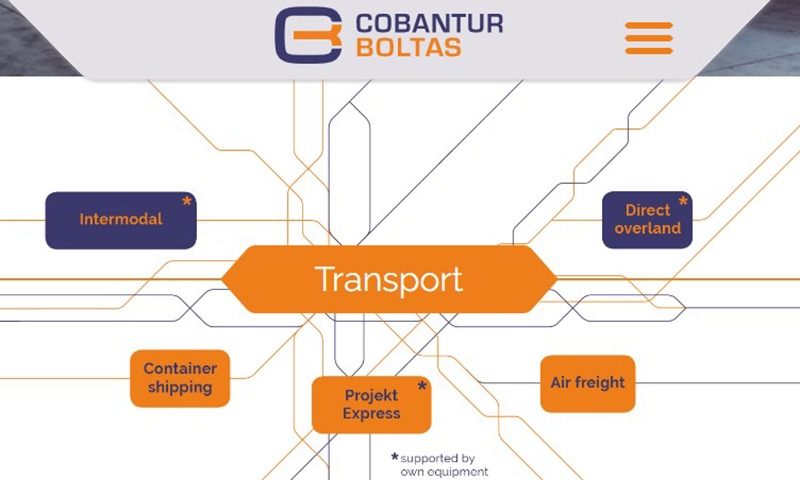 COBANTUR BOLTAS

Intermodal *

Direct overland *

Transport

Container shipping

Projekt Express *

Air freight

* supported by own equipment